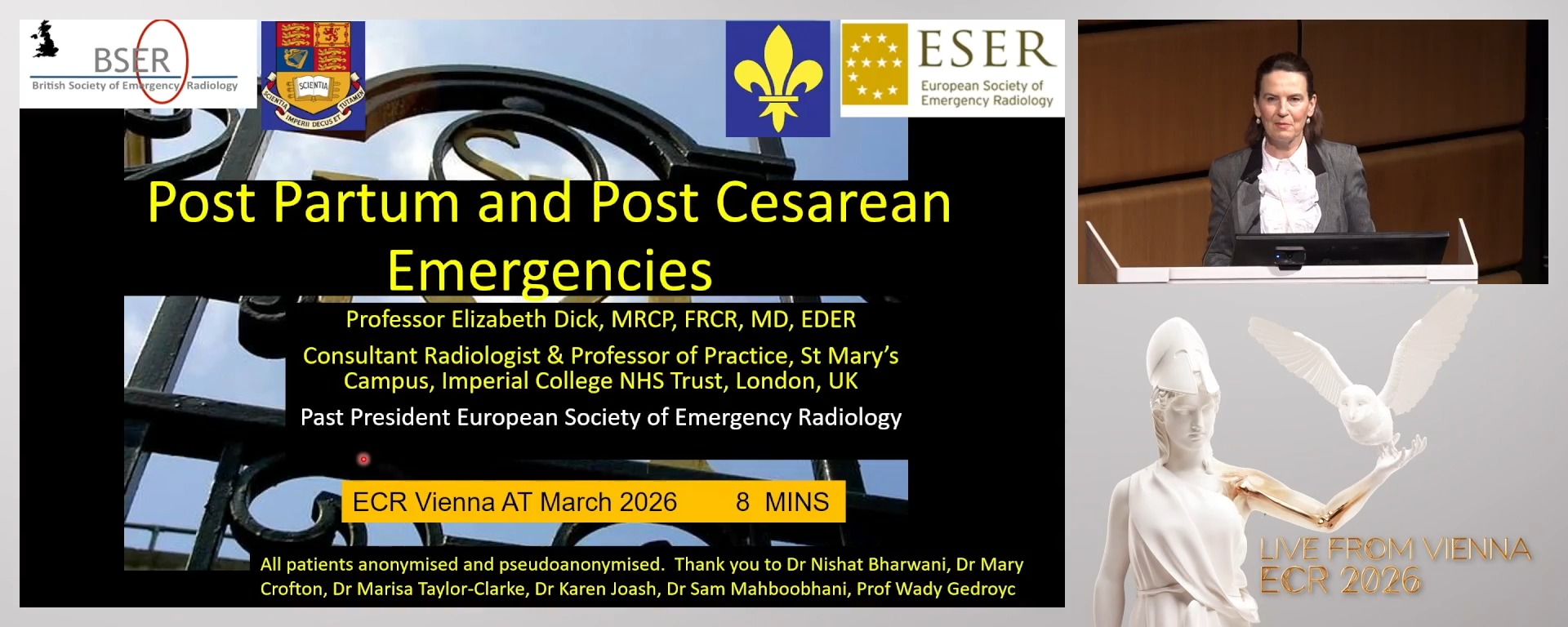 BSER
British Society of Emergency Radiology

SCIENTIA
SCIENTIA IMPERII DECUS ET TUTAMEN

ESER
European Society of Emergency Radiology

Post Partum and Post Cesarean Emergencies

Professor Elizabeth Dick, MRCP, FRCR, MD, EDER

Consultant Radiologist & Professor of Practice, St Mary's Campus, Imperial College NHS Trust, London, UK

Past President European Society of Emergency Radiology

ECR Vienna AT March 2026 8 MINS

All patients anonymised and pseudoanonymised. Thank you to Dr Nishat Bharwani, Dr Mary Crofton, Dr Marisa Taylor-Clarke, Dr Karen Joash, Dr Sam Mahboobhani, Prof Wady Gedroyc

LIVE FROM VIENNA
ECR 2026